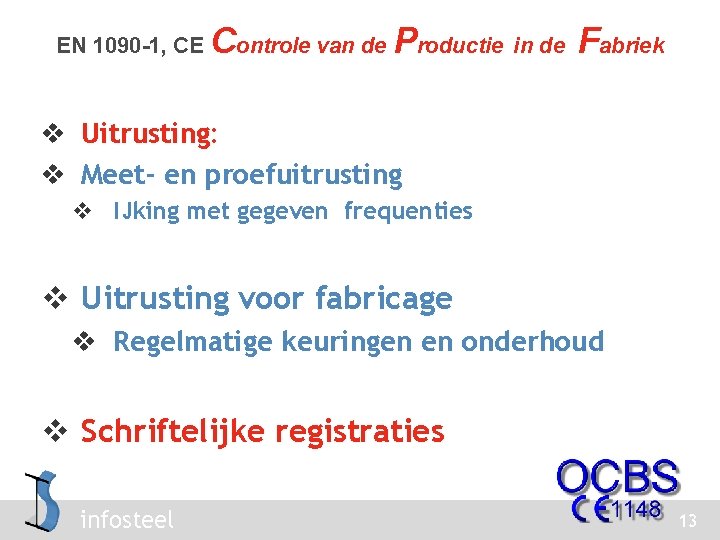 EN 1090-1, CE Controle van de Productie in de Fabriek

❖ Uitrusting:
❖ Meet- en proefuitrusting
❖ IJking met gegeven frequenties

❖ Uitrusting voor fabricage
❖ Regelmatige keuringen en onderhoud

❖ Schriftelijke registraties

infosteel

OCBS
CE 1148

13